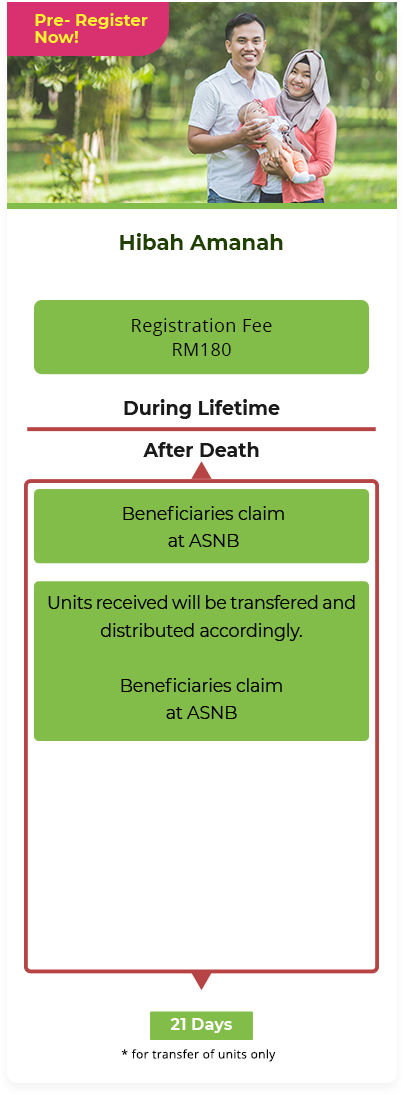 Pre- Register Now!

Hibah Amanah

Registration Fee
RM180

During Lifetime

After Death

Beneficiaries claim
at ASNB

Units received will be transfered and distributed accordingly.

Beneficiaries claim
at ASNB

21 Days

* for transfer of units only